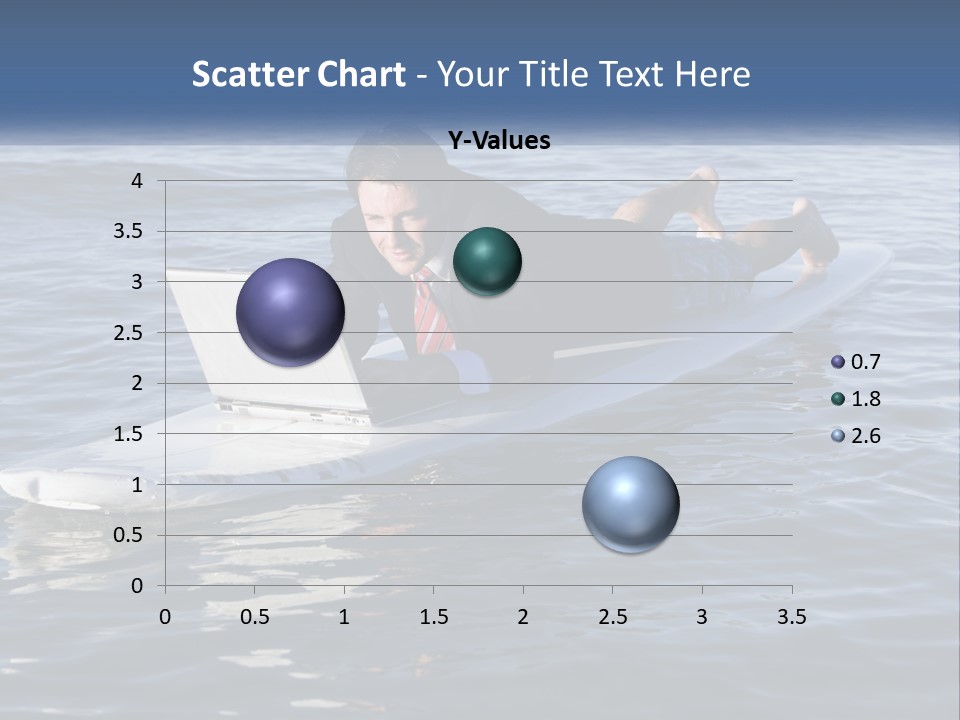 Scatter Chart - Your Title Text Here

Y-Values

4
3.5
3
2.5
2
1.5
1
0.5
0

0 0.5 1 1.5 2 2.5 3 3.5

0.7
1.8
2.6